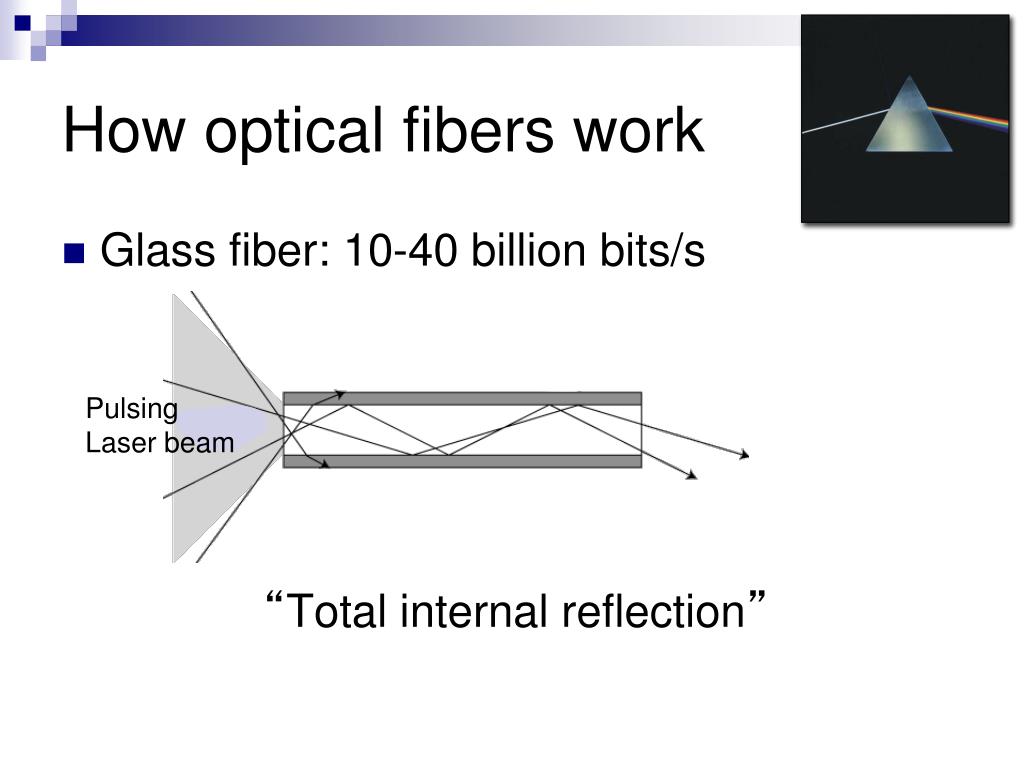 How optical fibers work

Glass fiber: 10-40 billion bits/s

Pulsing
Laser beam

“Total internal reflection”